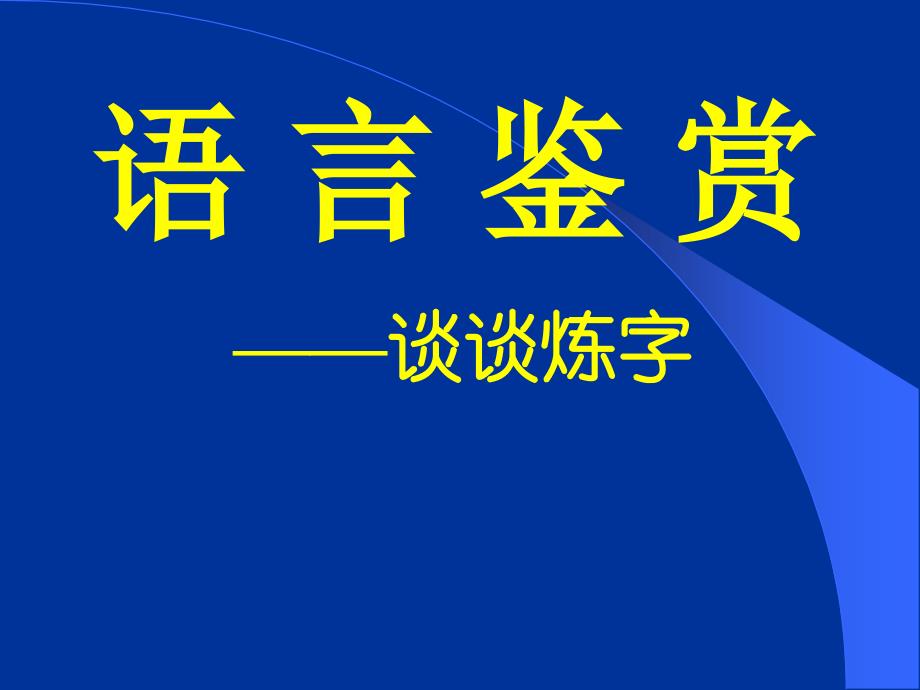 语 言 鉴 赏

——谈谈炼字